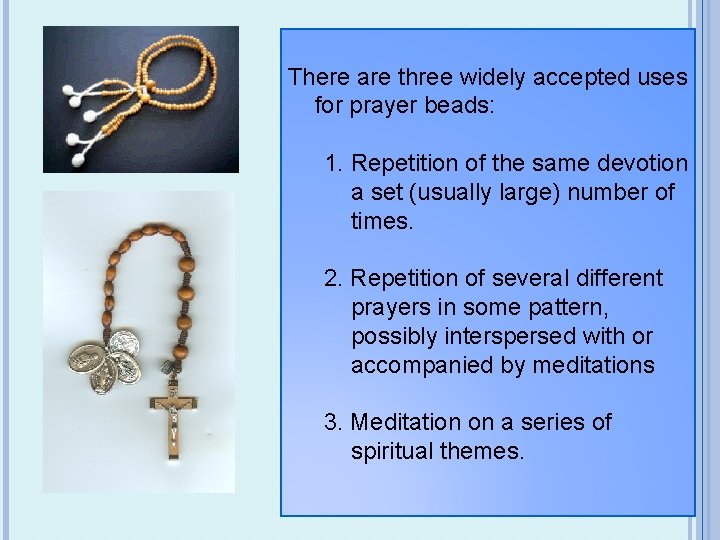 There are three widely accepted uses for prayer beads:

1. Repetition of the same devotion a set (usually large) number of times.

2. Repetition of several different prayers in some pattern, possibly interspersed with or accompanied by meditations

3. Meditation on a series of spiritual themes.